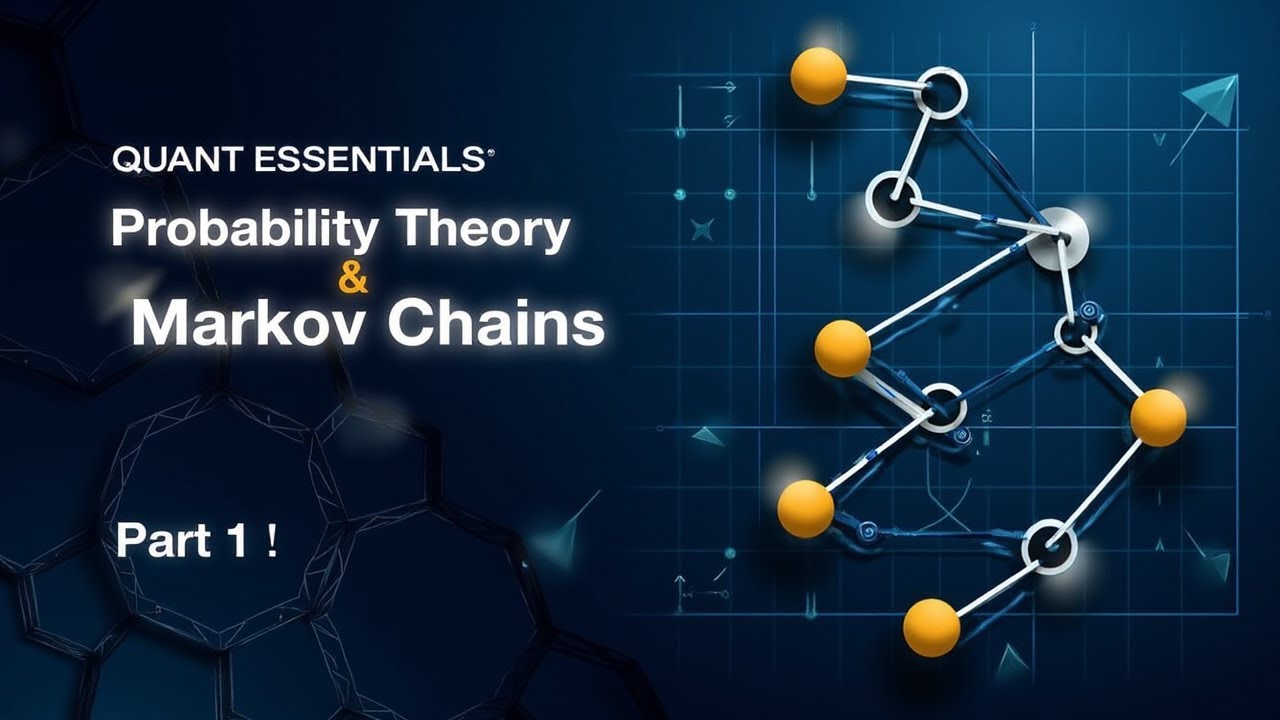 QUANT ESSENTIALS

Probability Theory
&
Markov Chains

Part 1 !